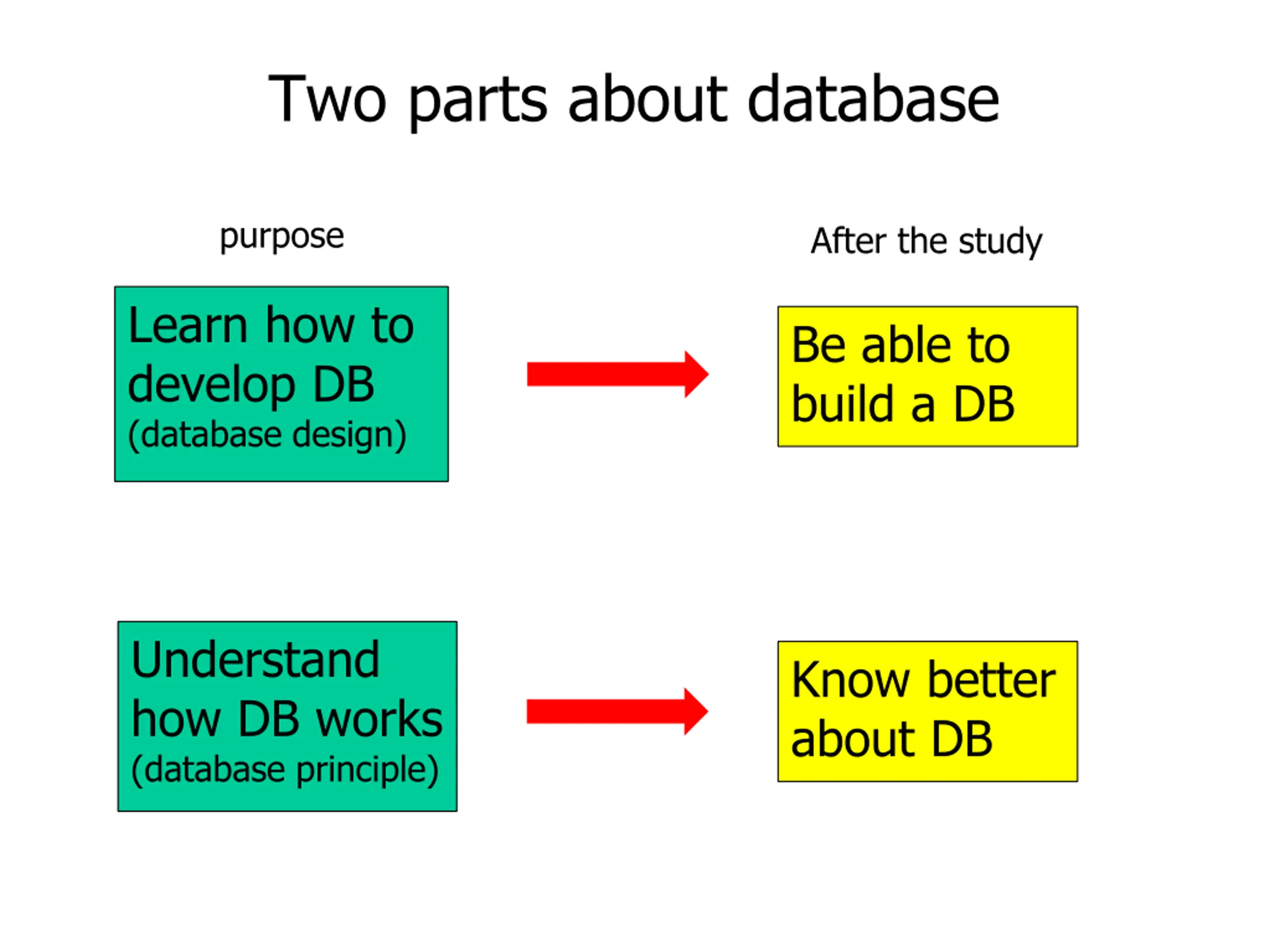 Two parts about database

purpose

After the study

Learn how to develop DB
(database design)

Be able to build a DB

Understand how DB works
(database principle)

Know better about DB